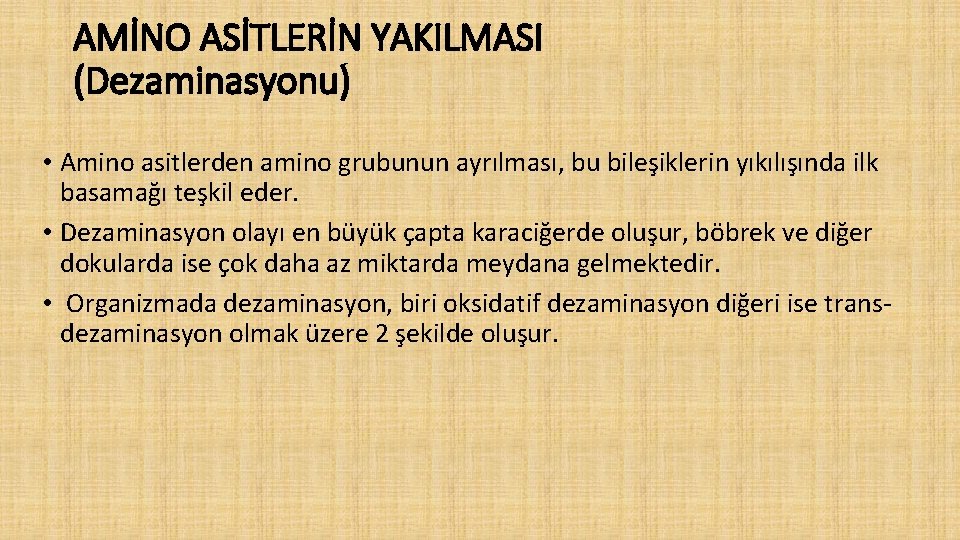 AMİNO ASİTLERİN YAKILMASI
(Dezaminasyonu)

• Amino asitlerden amino grubunun ayrılması, bu bileşiklerin yıkılışında ilk basamağı teşkil eder.

• Dezaminasyon olayı en büyük çapta karaciğerde oluşur, böbrek ve diğer dokularda ise çok daha az miktarda meydana gelmektedir.

• Organizmada dezaminasyon, biri oksidatif dezaminasyon diğeri ise trans-dezaminasyon olmak üzere 2 şekilde oluşur.